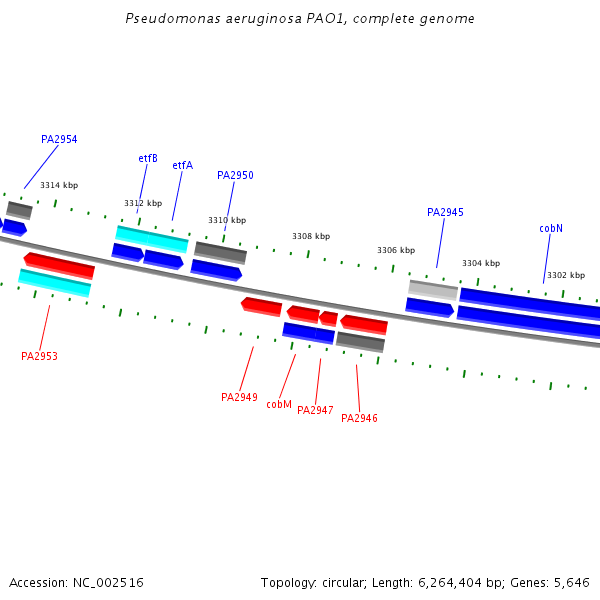 Pseudomonas aeruginosa PAO1, complete genome

PA2954

etfB

etfA

PA2950

PA2945

cobN

3314 kbp

3312 kbp

3310 kbp

3308 kbp

3306 kbp

3304 kbp

3302 kbp

PA2953

PA2949

cobM

PA2947

PA2946

Accession: NC_002516

Topology: circular; Length: 6,264,404 bp; Genes: 5,646